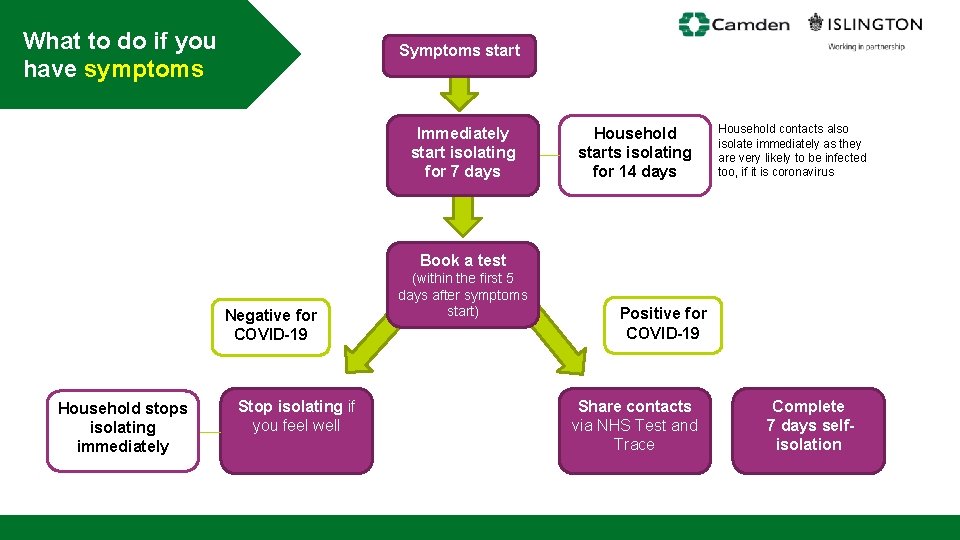 What to do if you have symptoms

Camden ISLINGTON
Working in partnership

Symptoms start

Immediately start isolating for 7 days

Household starts isolating for 14 days

Household contacts also isolate immediately as they are very likely to be infected too, if it is coronavirus

Book a test
(within the first 5 days after symptoms start)

Negative for COVID-19

Positive for COVID-19

Household stops isolating immediately

Stop isolating if you feel well

Share contacts via NHS Test and Trace

Complete 7 days self-isolation